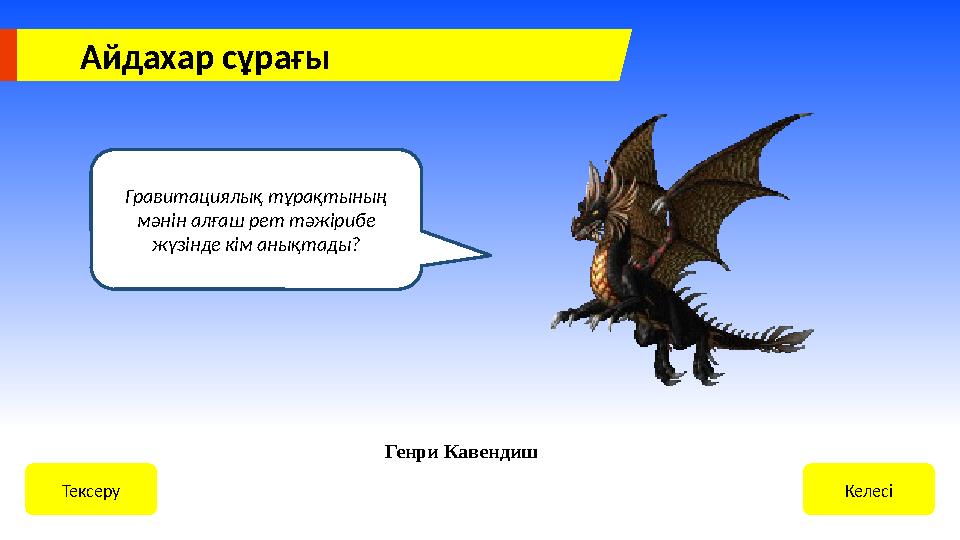 Айдахар сұрағы

Гравитациялық тұрақтының мәнін алғаш рет тәжірибе жүзінде кім анықтады?

Генри Кавендиш

Тексеру

Келесі